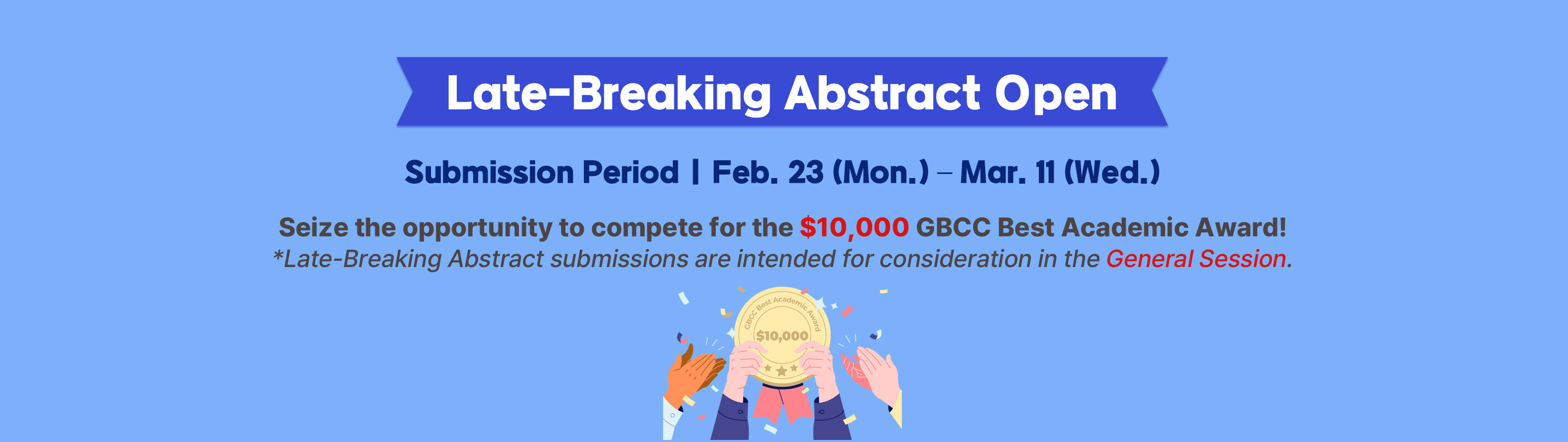 Late-Breaking Abstract Open

Submission Period | Feb. 23 (Mon.) – Mar. 11 (Wed.)

Seize the opportunity to compete for the $10,000 GBCC Best Academic Award!
*Late-Breaking Abstract submissions are intended for consideration in the General Session.

GBCC Best Academic Award
$10,000